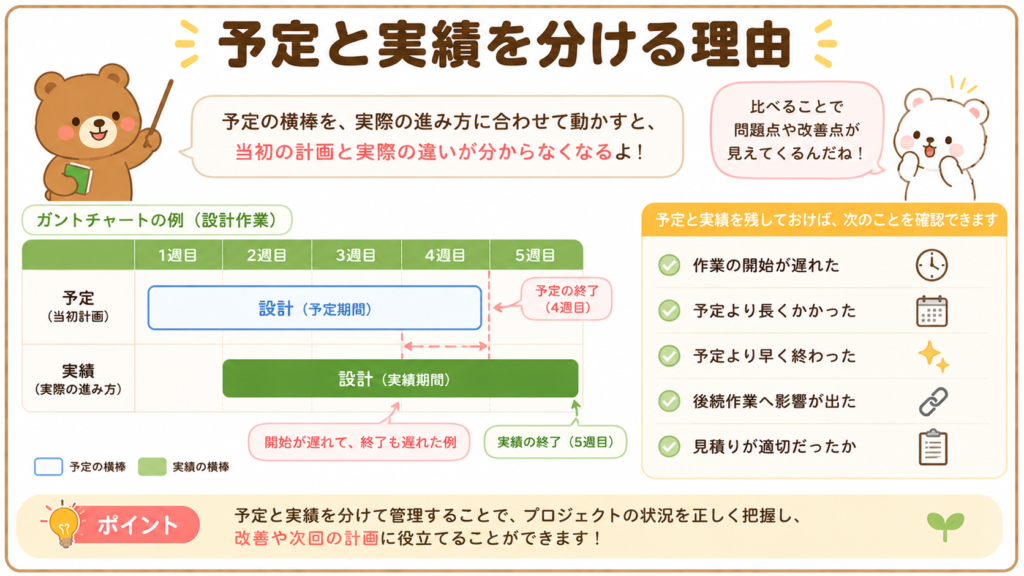 予定と実績を分ける理由

予定の横棒を、実際の進み方に合わせて動かすと、当初の計画と実際の違いが分からなくなるよ！

比べることで問題点や改善点が見えてくるんだね！

ガントチャートの例（設計作業）

| | 1週目 | 2週目 | 3週目 | 4週目 | 5週目 |
|---|---|---|---|---|---|
| 予定（当初計画） | 設計（予定期間） | | | | |
| 実績（実際の進み方） | | 設計（実績期間） | | | |

予定の終了（4週目）

開始が遅れて、終了も遅れた例

実績の終了（5週目）

予定の横棒　実績の横棒

予定と実績を残しておけば、次のことを確認できます

作業の開始が遅れた

予定より長くかかった

予定より早く終わった

後続作業へ影響が出た

見積りが適切だったか

ポイント

予定と実績を分けて管理することで、プロジェクトの状況を正しく把握し、改善や次回の計画に役立てることができます！